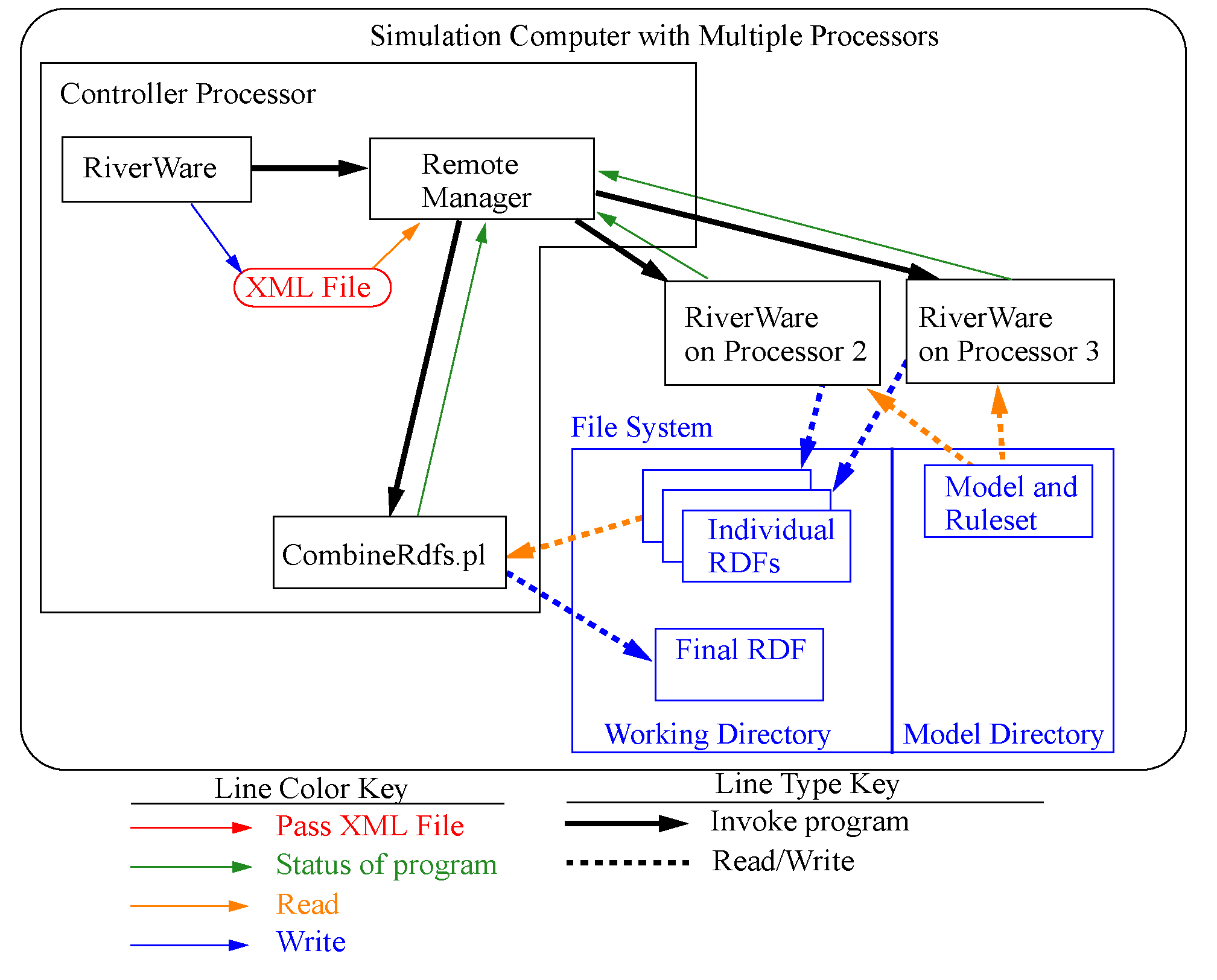 Simulation Computer with Multiple Processors

Controller Processor

RiverWare

Remote Manager

XML File

RiverWare on Processor 2

RiverWare on Processor 3

File System

Individual RDFs

Model and Ruleset

CombineRdfs.pl

Final RDF

Working Directory

Model Directory

Line Color Key

Pass XML File

Status of program

Read

Write

Line Type Key

Invoke program

Read/Write